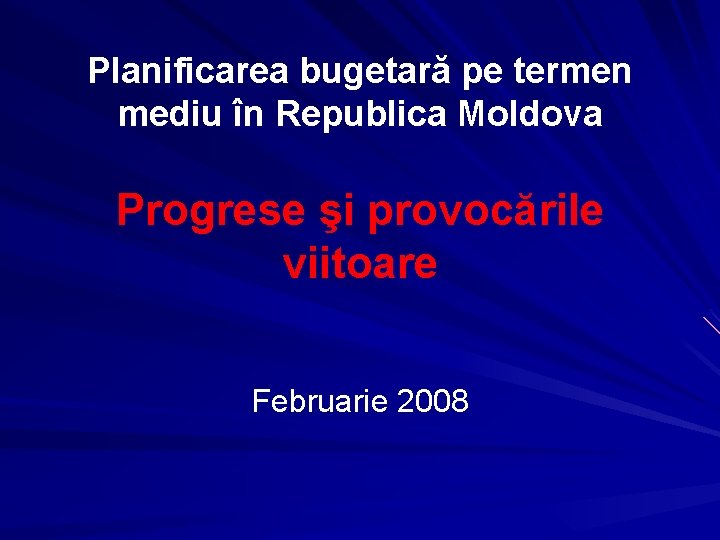 Planificarea bugetară pe termen mediu în Republica Moldova

Progrese şi provocările viitoare

Februarie 2008